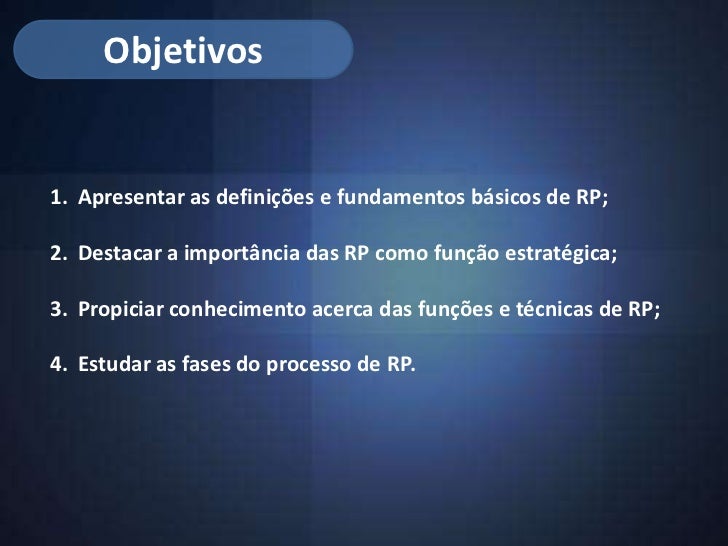 Objetivos

1. Apresentar as definições e fundamentos básicos de RP;

2. Destacar a importância das RP como função estratégica;

3. Propiciar conhecimento acerca das funções e técnicas de RP;

4. Estudar as fases do processo de RP.